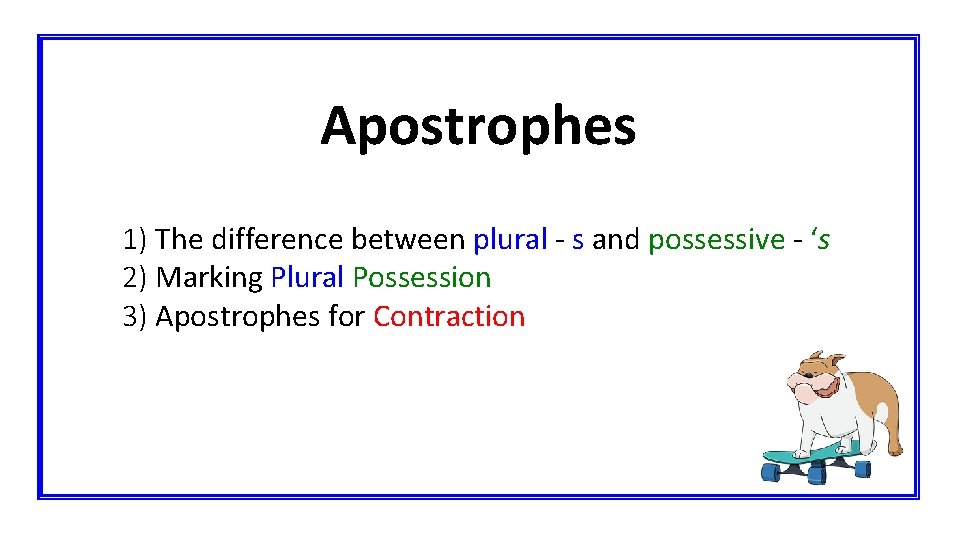 Apostrophes

1) The difference between plural - s and possessive - ‘s
2) Marking Plural Possession
3) Apostrophes for Contraction